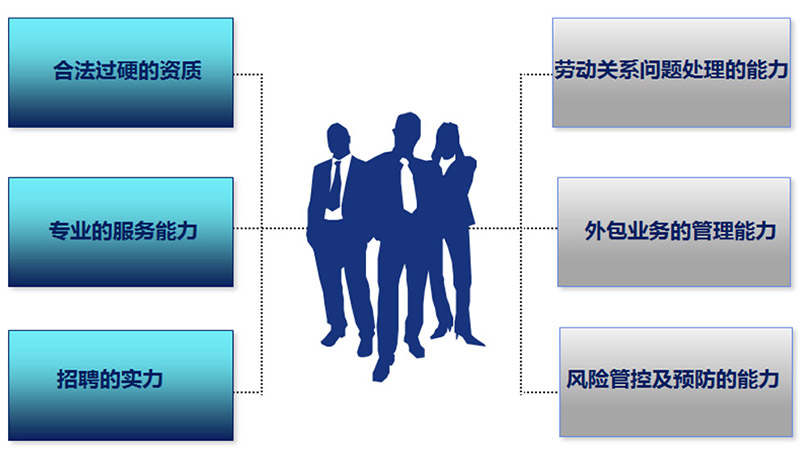 合法过硬的资质

专业的服务能力

招聘的实力

劳动关系问题处理的能力

外包业务的管理能力

风险管控及预防的能力